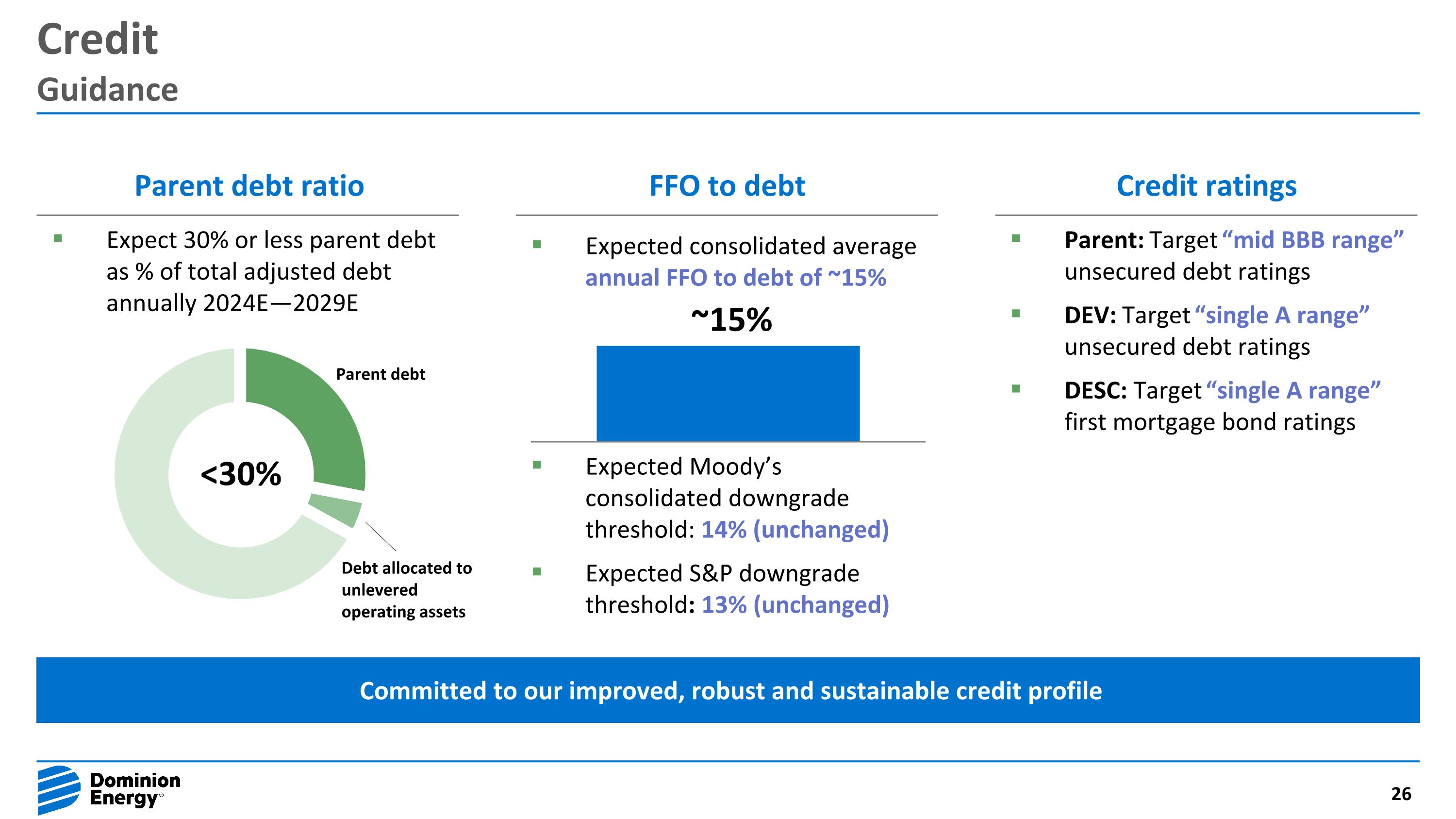 Credit
Guidance

Parent debt ratio

▪ Expect 30% or less parent debt as % of total adjusted debt annually 2024E—2029E

Parent debt

<30%

Debt allocated to unlevered operating assets

FFO to debt

▪ Expected consolidated average annual FFO to debt of ~15%

~15%

▪ Expected Moody's consolidated downgrade threshold: 14% (unchanged)

▪ Expected S&P downgrade threshold: 13% (unchanged)

Credit ratings

▪ Parent: Target "mid BBB range" unsecured debt ratings

▪ DEV: Target "single A range" unsecured debt ratings

▪ DESC: Target "single A range" first mortgage bond ratings

Committed to our improved, robust and sustainable credit profile

Dominion Energy®

26